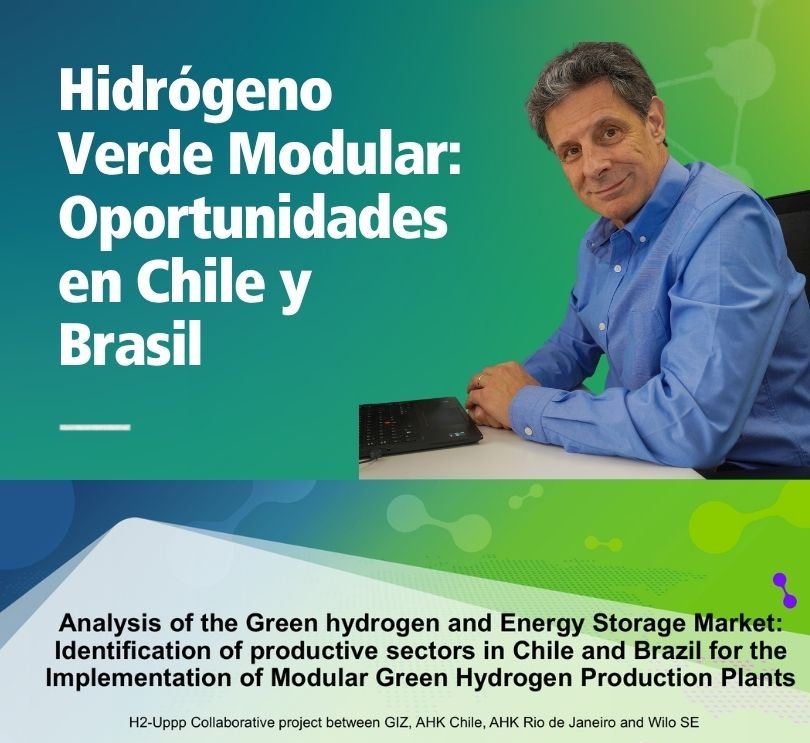 Hidrógeno Verde Modular: Oportunidades en Chile y Brasil

Analysis of the Green hydrogen and Energy Storage Market: Identification of productive sectors in Chile and Brazil for the Implementation of Modular Green Hydrogen Production Plants

H2-Uppp Collaborative project between GIZ, AHK Chile, AHK Rio de Janeiro and Wilo SE